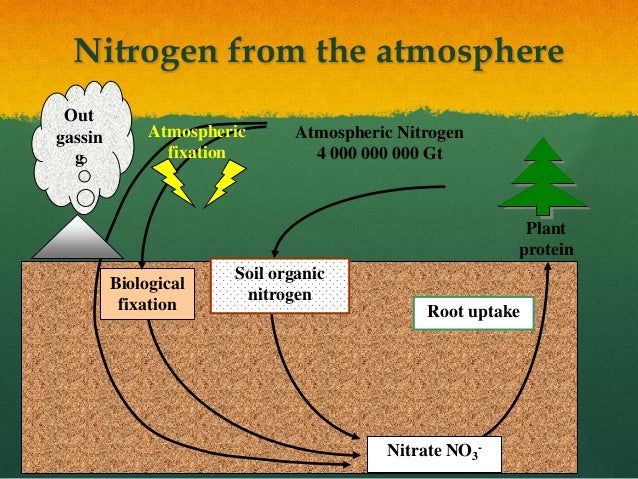 Nitrogen from the atmosphere

Out gassin g

Atmospheric fixation

Atmospheric Nitrogen
4 000 000 000 Gt

Plant protein

Biological fixation

Soil organic nitrogen

Root uptake

Nitrate $NO_3^-$